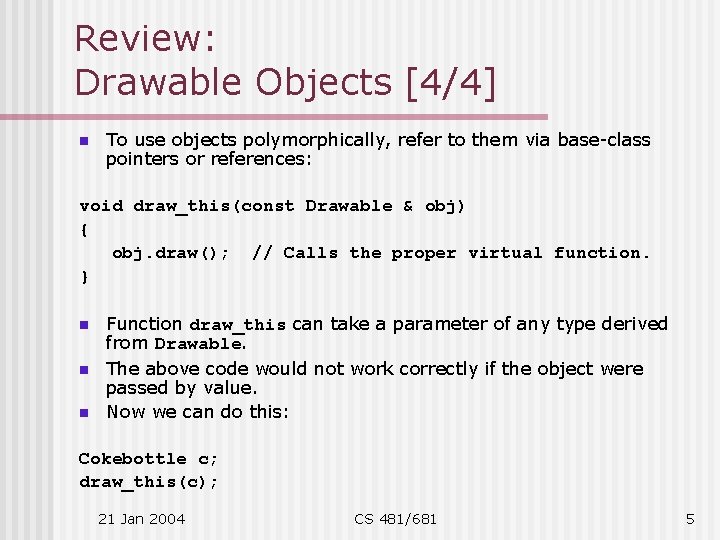 Review:
Drawable Objects [4/4]

To use objects polymorphically, refer to them via base-class pointers or references:

void draw_this(const Drawable & obj)
{
obj.draw(); // Calls the proper virtual function.
}

Function draw_this can take a parameter of any type derived from Drawable.

The above code would not work correctly if the object were passed by value.

Now we can do this:

Cokebottle c;
draw_this(c);

21 Jan 2004

CS 481/681

5